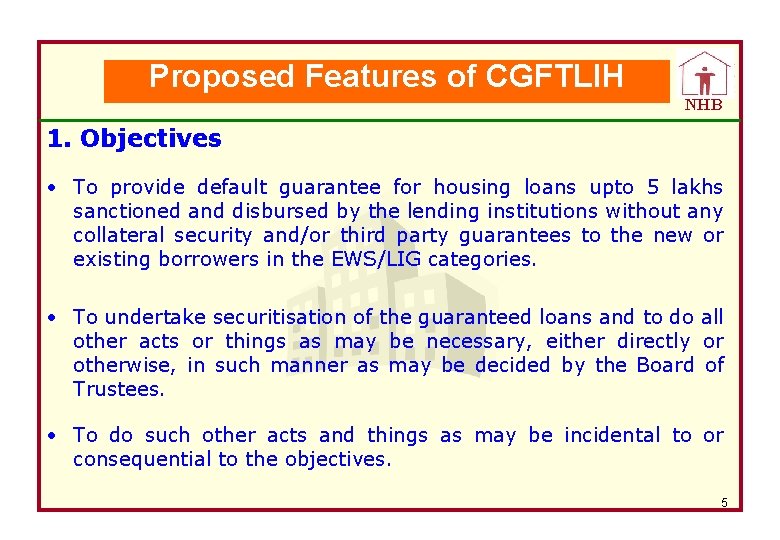 Proposed Features of CGFTLIH

NHB

1. Objectives

• To provide default guarantee for housing loans upto 5 lakhs sanctioned and disbursed by the lending institutions without any collateral security and/or third party guarantees to the new or existing borrowers in the EWS/LIG categories.

• To undertake securitisation of the guaranteed loans and to do all other acts or things as may be necessary, either directly or otherwise, in such manner as may be decided by the Board of Trustees.

• To do such other acts and things as may be incidental to or consequential to the objectives.

5